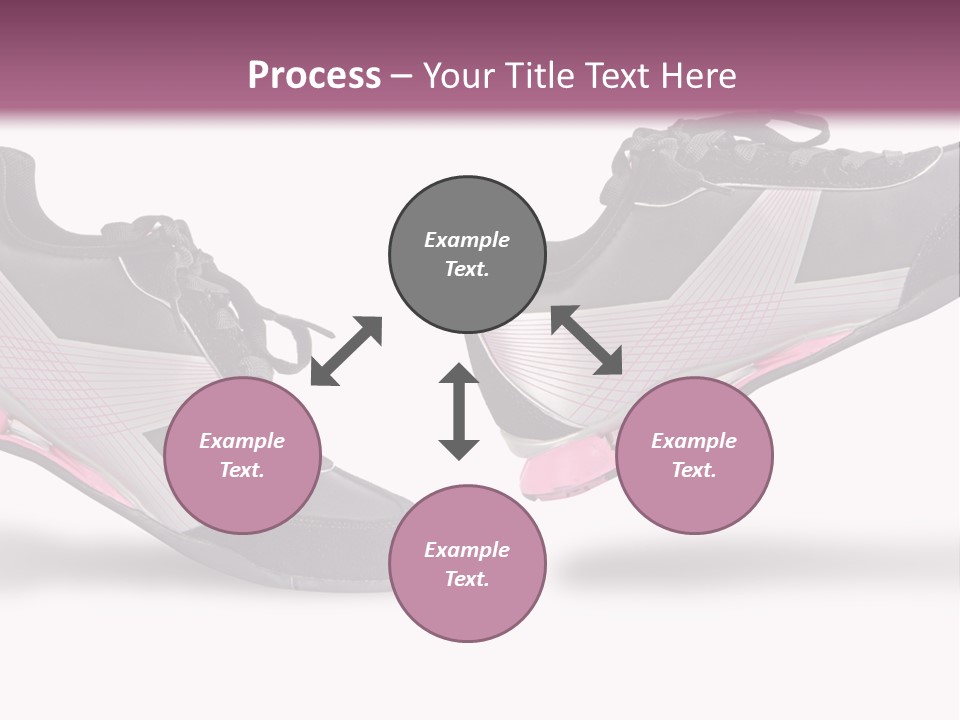 Process – Your Title Text Here

Example Text.

Example Text.

Example Text.

Example Text.